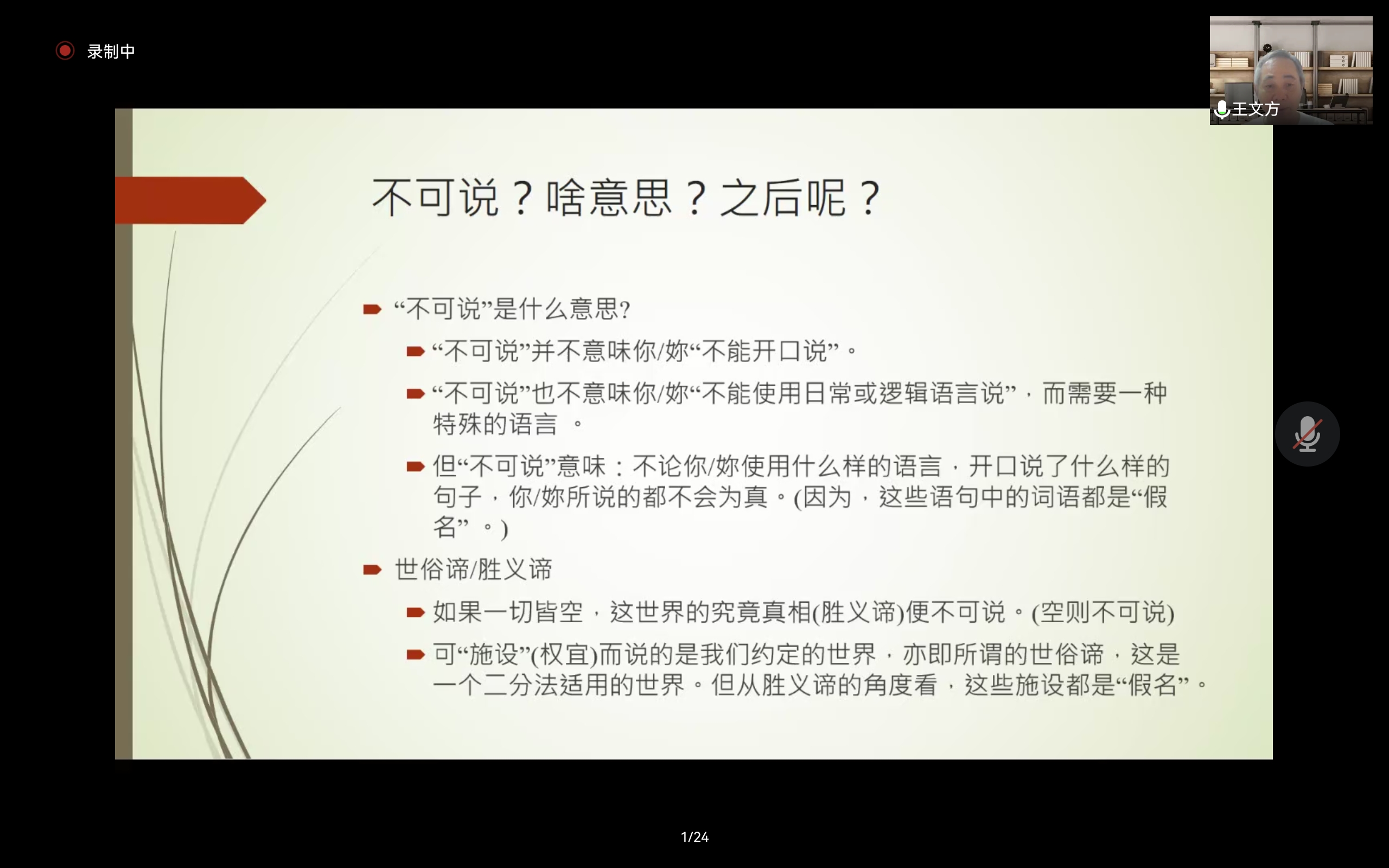 录制中

王文方

不可说？啥意思？之后呢？

“不可说”是什么意思?

“不可说”并不意味你/妳“不能开口说”。

“不可说”也不意味你/妳“不能使用日常或逻辑语言说”，而需要一种特殊的语言 。

但“不可说”意味：不论你/妳使用什么样的语言，开口说了什么样的句子，你/妳所说的都不会为真。(因为，这些语句中的词语都是“假名”。)

世俗谛/胜义谛

如果一切皆空，这世界的究竟真相(胜义谛)便不可说。(空则不可说)

可“施设”(权宜)而说的是我们约定的世界，亦即所谓的世俗谛，这是一个二分法适用的世界。但从胜义谛的角度看，这些施设都是“假名”。

1/24